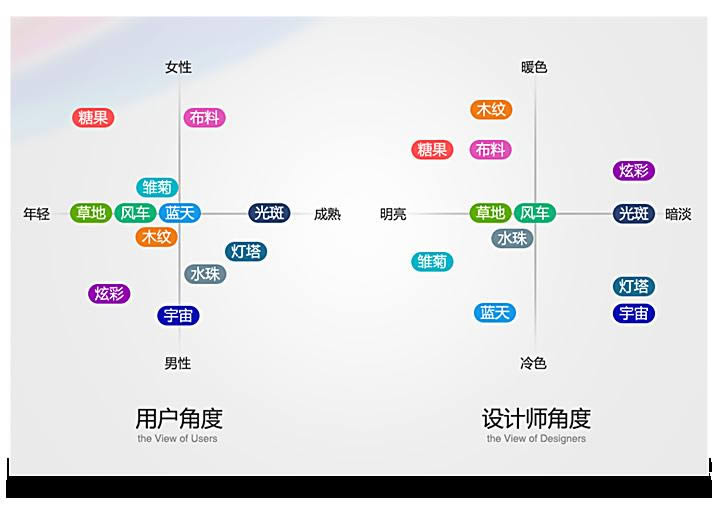 女性

糖果
布料

雏菊

年轻 草地 风车 蓝天 光斑 成熟

木纹
灯塔
水珠

炫彩

宇宙

男性

用户角度
the View of Users

暖色

木纹

糖果 布料

炫彩

明亮 草地 风车 光斑 暗淡

水珠

雏菊

灯塔

蓝天 宇宙

冷色

设计师角度
the View of Designers